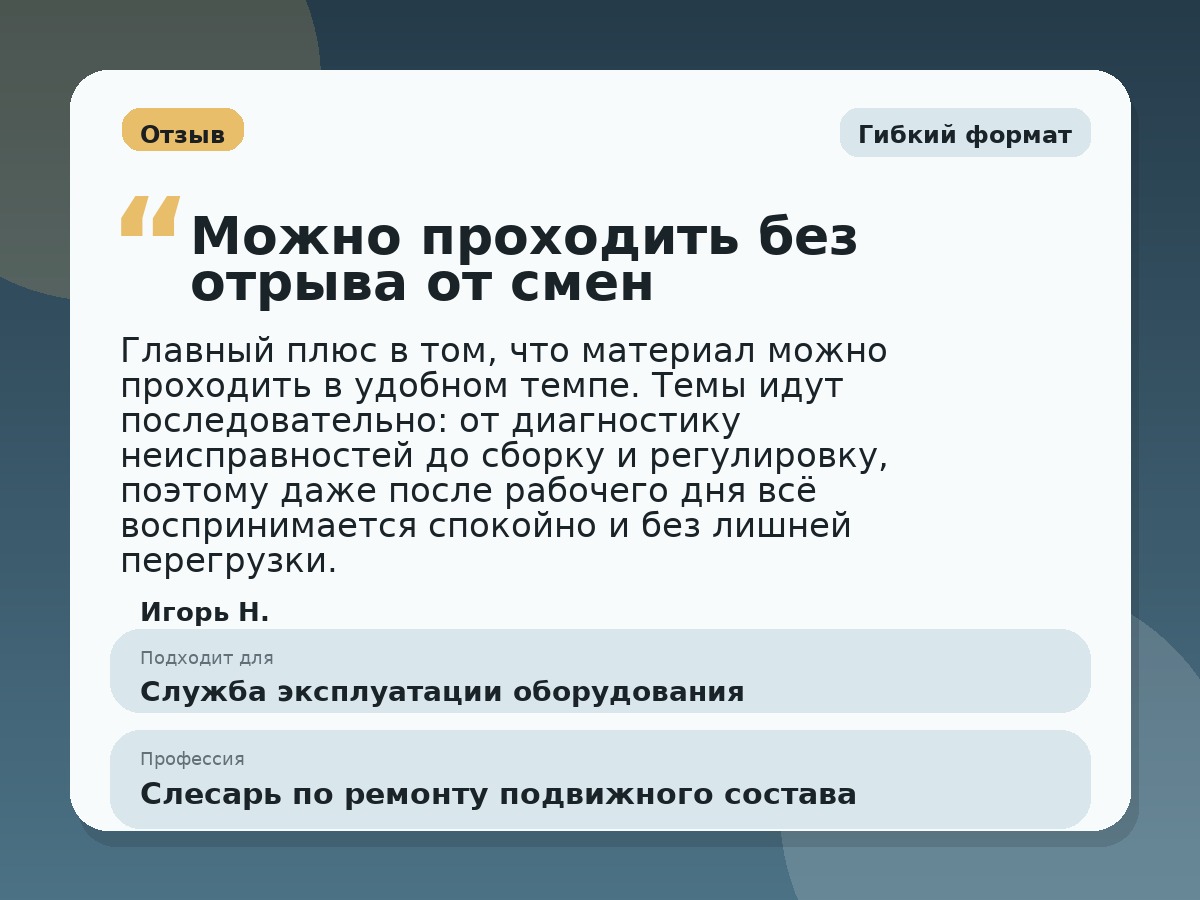 Отзыв

Гибкий формат

“ Можно проходить без отрыва от смен

Главный плюс в том, что материал можно проходить в удобном темпе. Темы идут последовательно: от диагностику неисправностей до сборку и регулировку, поэтому даже после рабочего дня всё воспринимается спокойно и без лишней перегрузки.

Игорь Н.

Подходит для

Служба эксплуатации оборудования

Профессия

Слесарь по ремонту подвижного состава